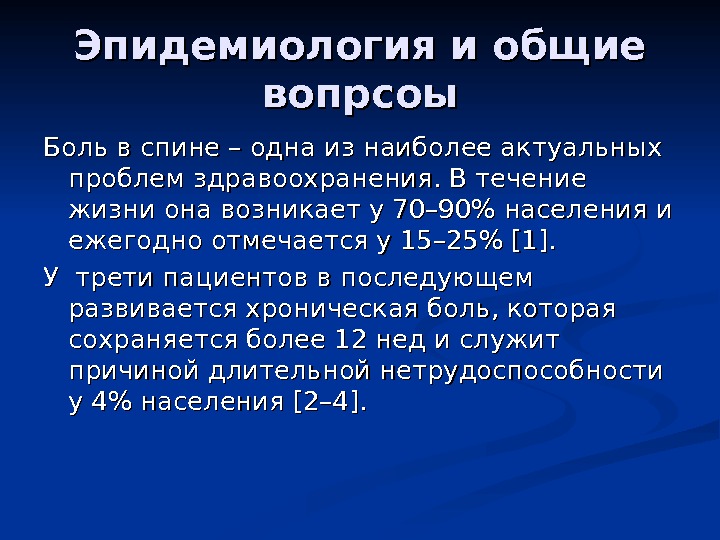 Эпидемиология и общие вопрсоы

Боль в спине – одна из наиболее актуальных проблем здравоохранения. В течение жизни она возникает у 70–90% населения и ежегодно отмечается у 15–25% [1].

У трети пациентов в последующем развивается хроническая боль, которая сохраняется более 12 нед и служит причиной длительной нетрудоспособности у 4% населения [2–4].